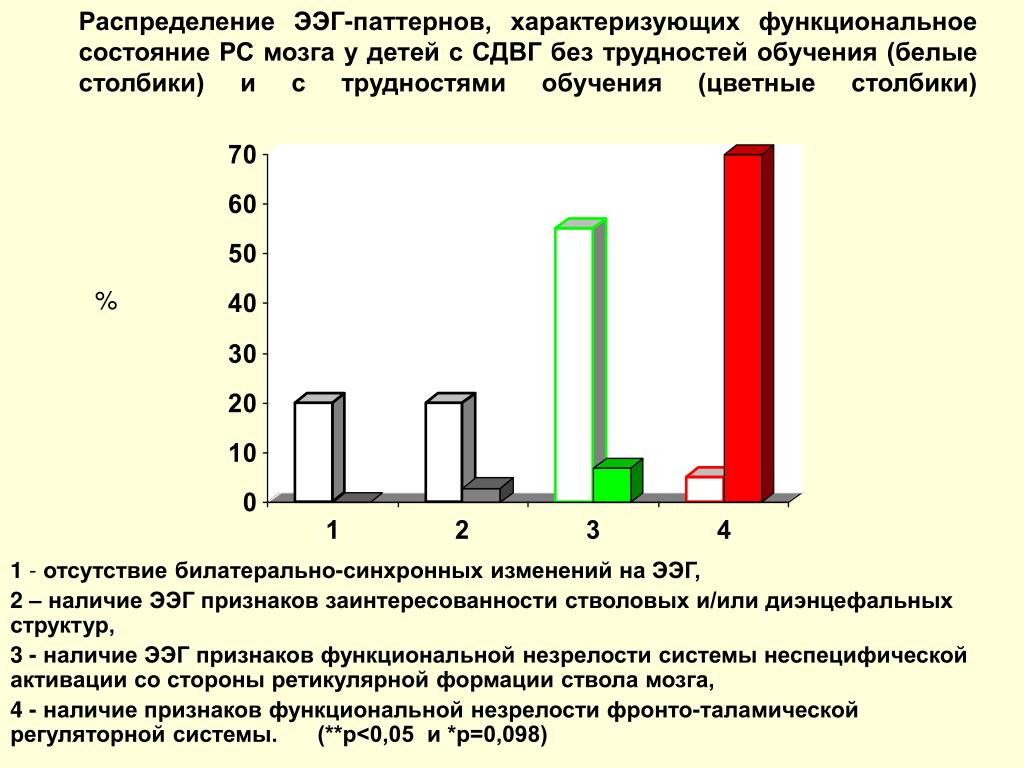 Распределение ЭЭГ-паттернов, характеризующих функциональное состояние РС мозга у детей с СДВГ без трудностей обучения (белые столбики) и с трудностями обучения (цветные столбики)

%

70
60
50
40
30
20
10
0

1
2
3
4

1 - отсутствие билатерально-синхронных изменений на ЭЭГ,

2 – наличие ЭЭГ признаков заинтересованности стволовых и/или диэнцефальных структур,

3 - наличие ЭЭГ признаков функциональной незрелости системы неспецифической активации со стороны ретикулярной формации ствола мозга,

4 - наличие признаков функциональной незрелости фронто-таламической регуляторной системы. (**p<0,05 и *p=0,098)